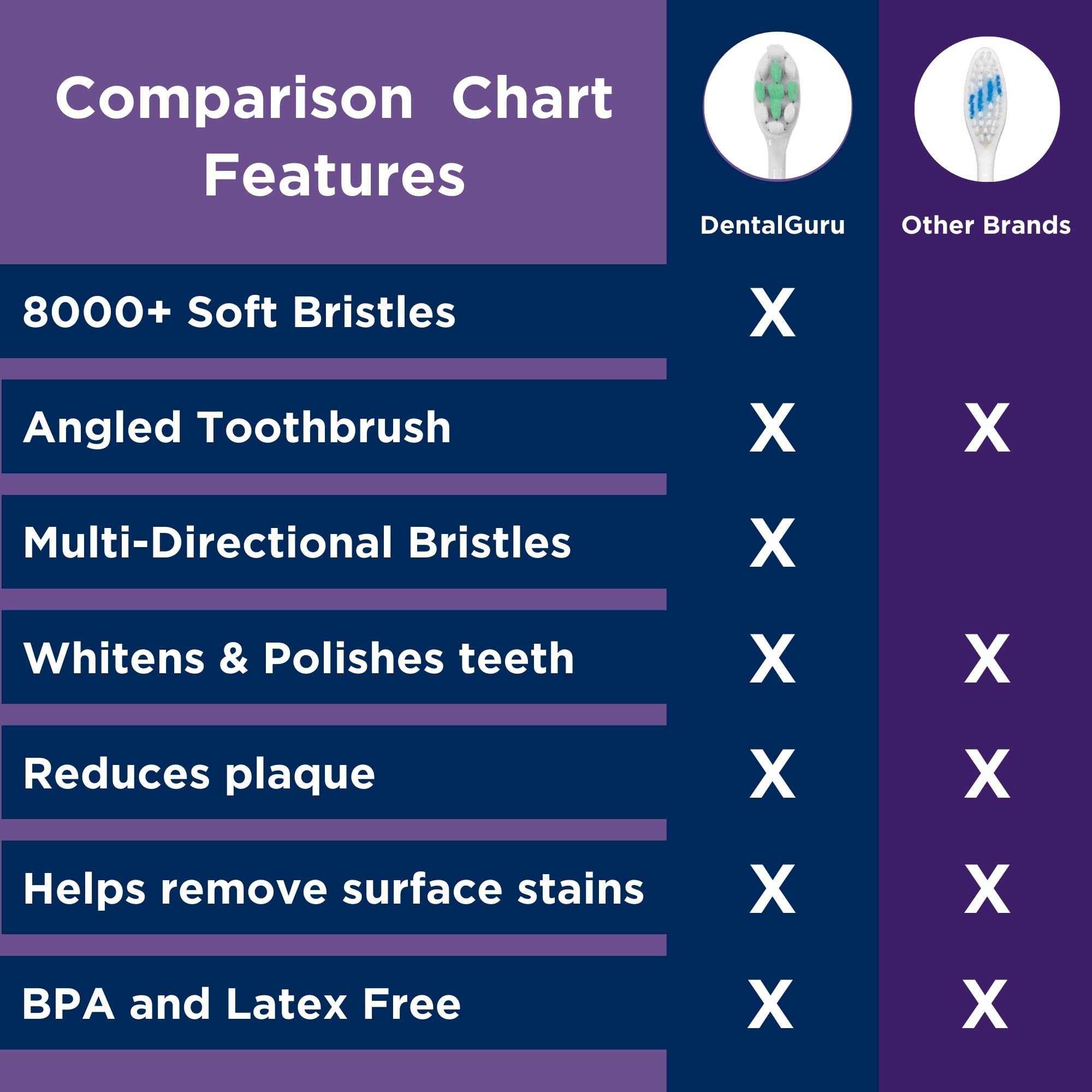 | Comparison Chart Features | DentalGuru | Other Brands |
|---|---|---|
| 8000+ Soft Bristles | X | |
| Angled Toothbrush | X | X |
| Multi-Directional Bristles | X | |
| Whitens & Polishes teeth | X | X |
| Reduces plaque | X | X |
| Helps remove surface stains | X | X |
| BPA and Latex Free | X | X |